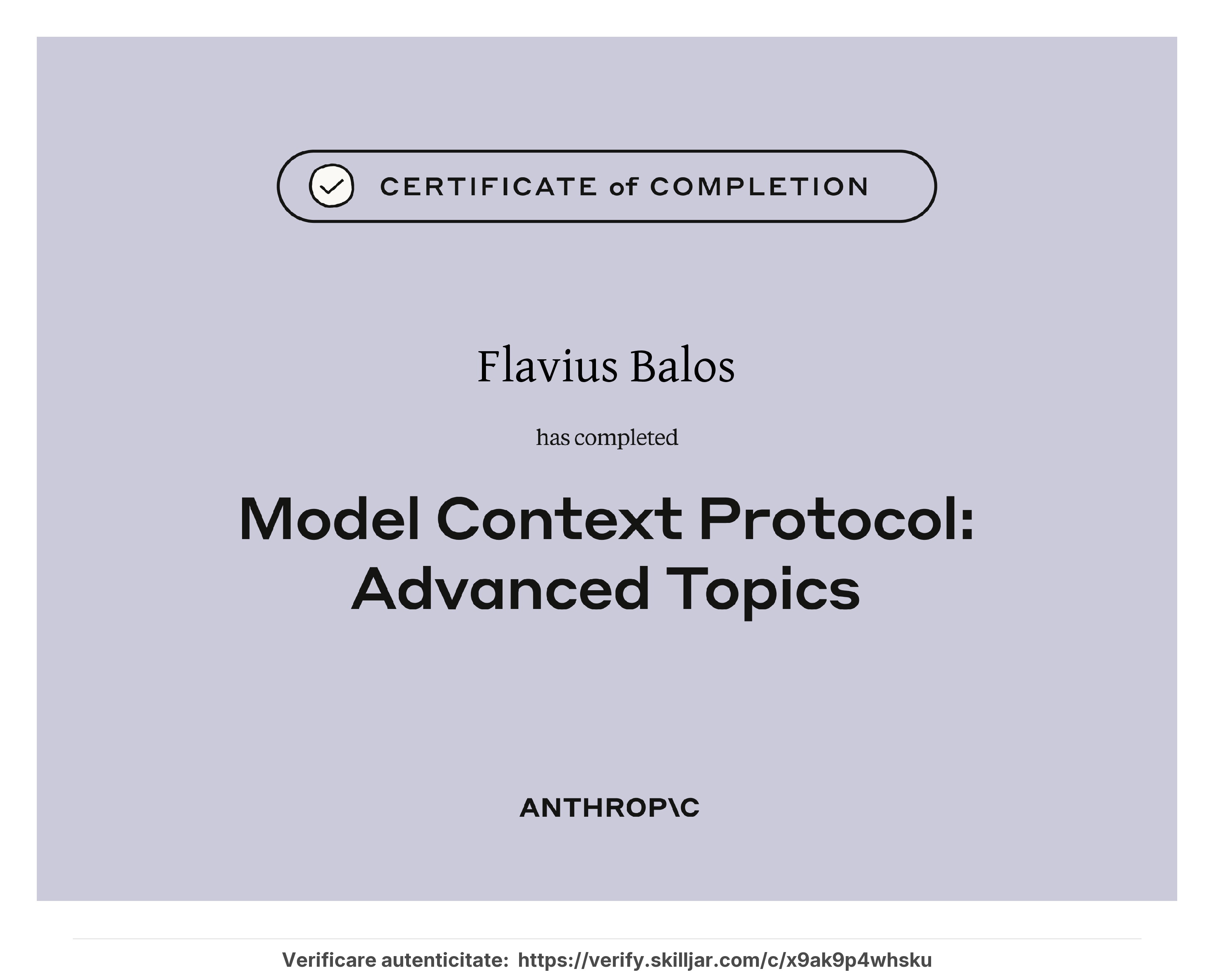 CERTIFICATE of COMPLETION

Flavius Balos

has completed

Model Context Protocol: Advanced Topics

ANTHROP\C

Verificare autenticitate: https://verify.skilljar.com/c/x9ak9p4whsku